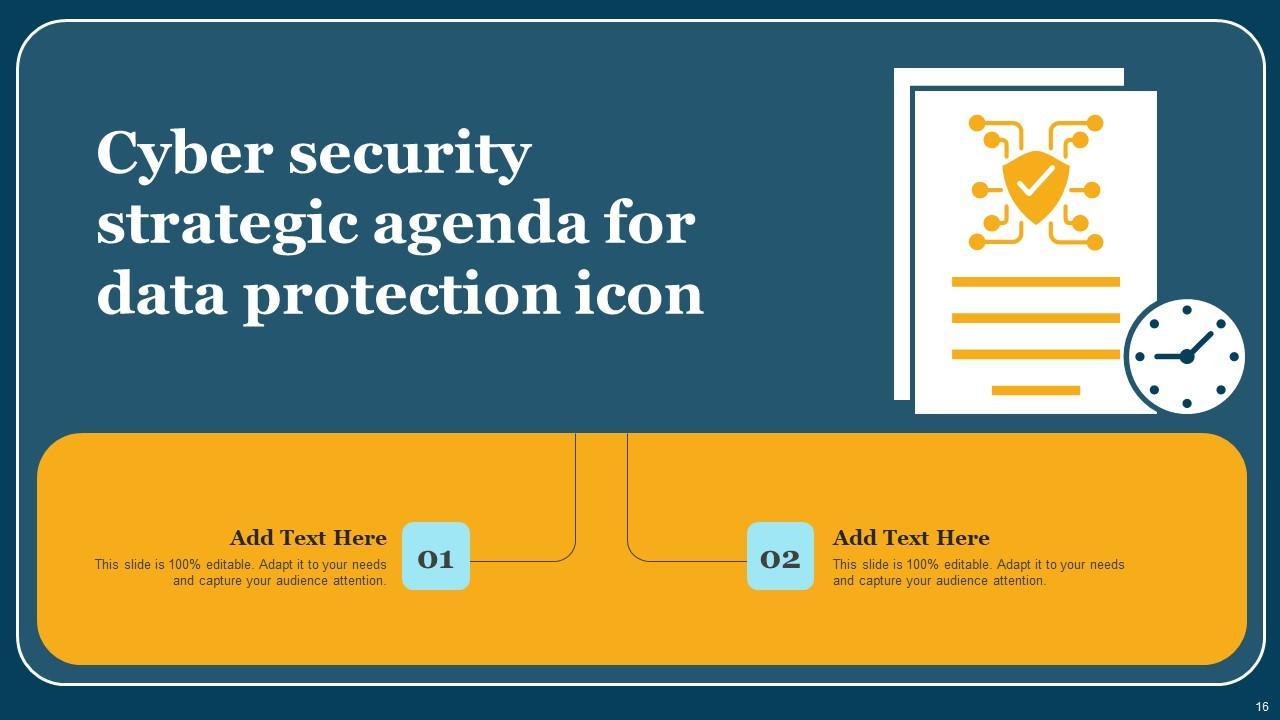 Cyber security strategic agenda for data protection icon

Add Text Here
This slide is 100% editable. Adapt it to your needs and capture your audience attention.

01

02

Add Text Here
This slide is 100% editable. Adapt it to your needs and capture your audience attention.

16